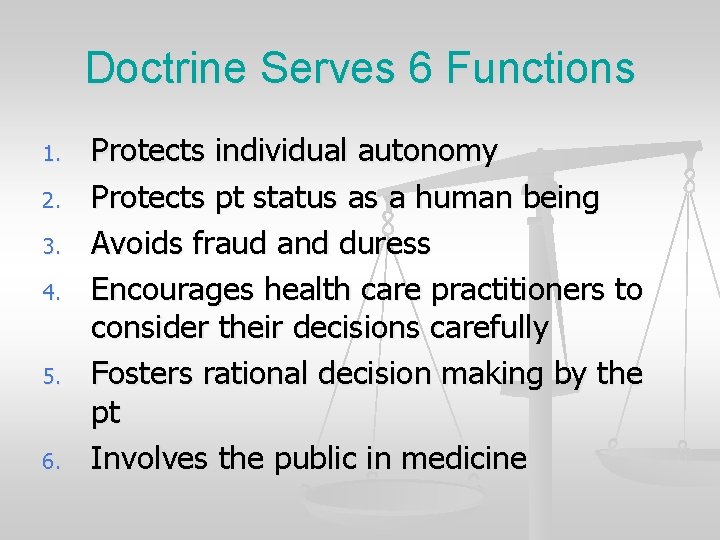 Doctrine Serves 6 Functions

1. Protects individual autonomy
2. Protects pt status as a human being
3. Avoids fraud and duress
4. Encourages health care practitioners to consider their decisions carefully
5. Fosters rational decision making by the pt
6. Involves the public in medicine